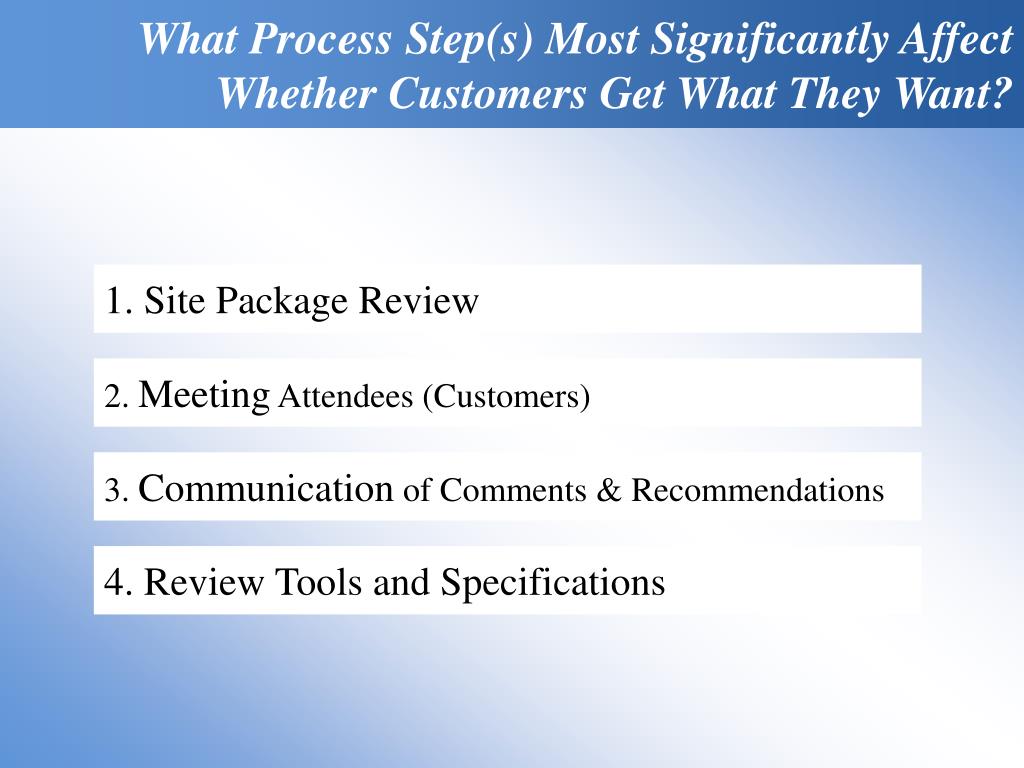 What Process Step(s) Most Significantly Affect Whether Customers Get What They Want?

1. Site Package Review

2. Meeting Attendees (Customers)

3. Communication of Comments & Recommendations

4. Review Tools and Specifications